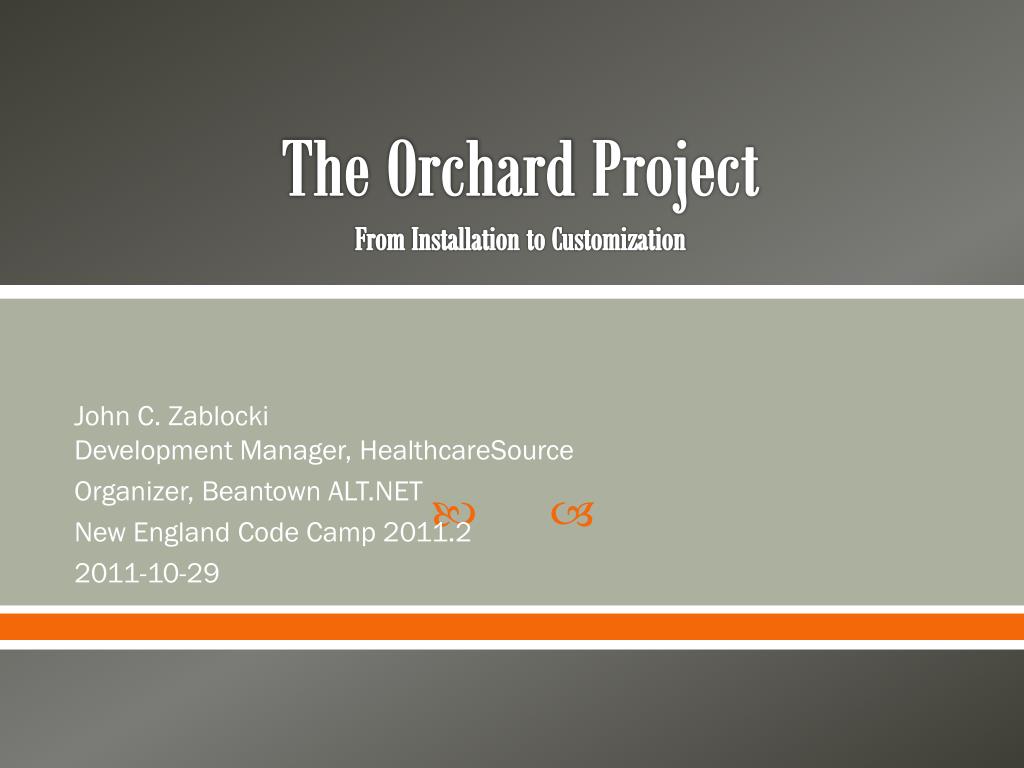 The Orchard Project
From Installation to Customization

John C. Zablocki
Development Manager, HealthcareSource
Organizer, Beantown ALT.NET
New England Code Camp 2011.2
2011-10-29